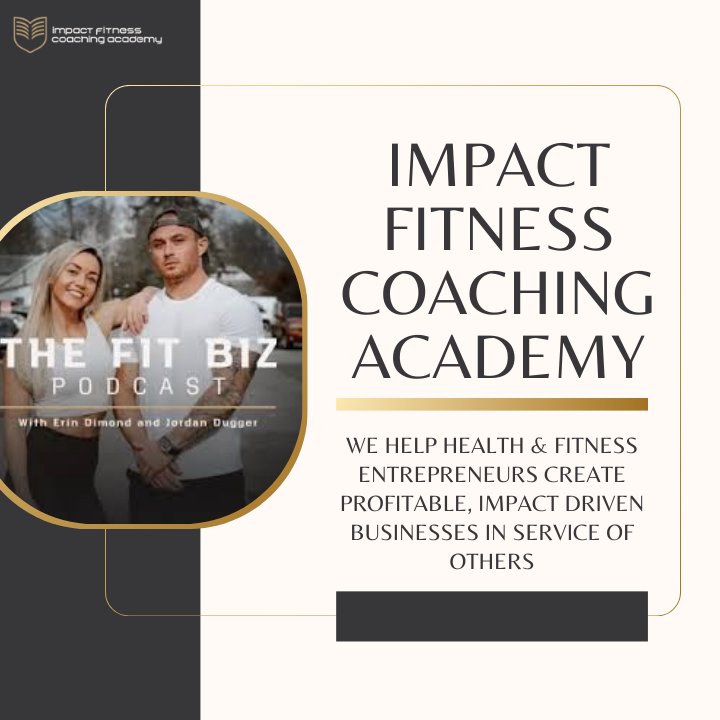 impact fitness coaching academy

THE FIT BIZ
PODCAST
With Erin Dimond and Jordan Dugger

IMPACT FITNESS COACHING ACADEMY

WE HELP HEALTH & FITNESS ENTREPRENEURS CREATE PROFITABLE, IMPACT DRIVEN BUSINESSES IN SERVICE OF OTHERS